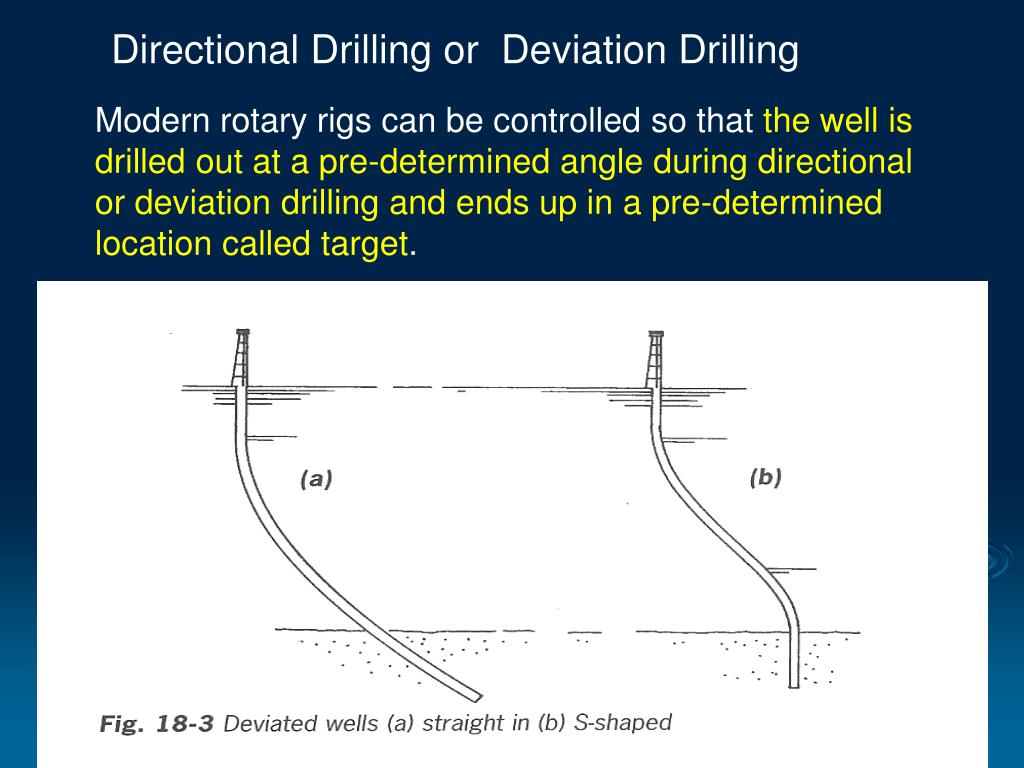 Directional Drilling or Deviation Drilling

Modern rotary rigs can be controlled so that the well is drilled out at a pre-determined angle during directional or deviation drilling and ends up in a pre-determined location called target.

(a)

(b)

Fig. 18-3 Deviated wells (a) straight in (b) S-shaped